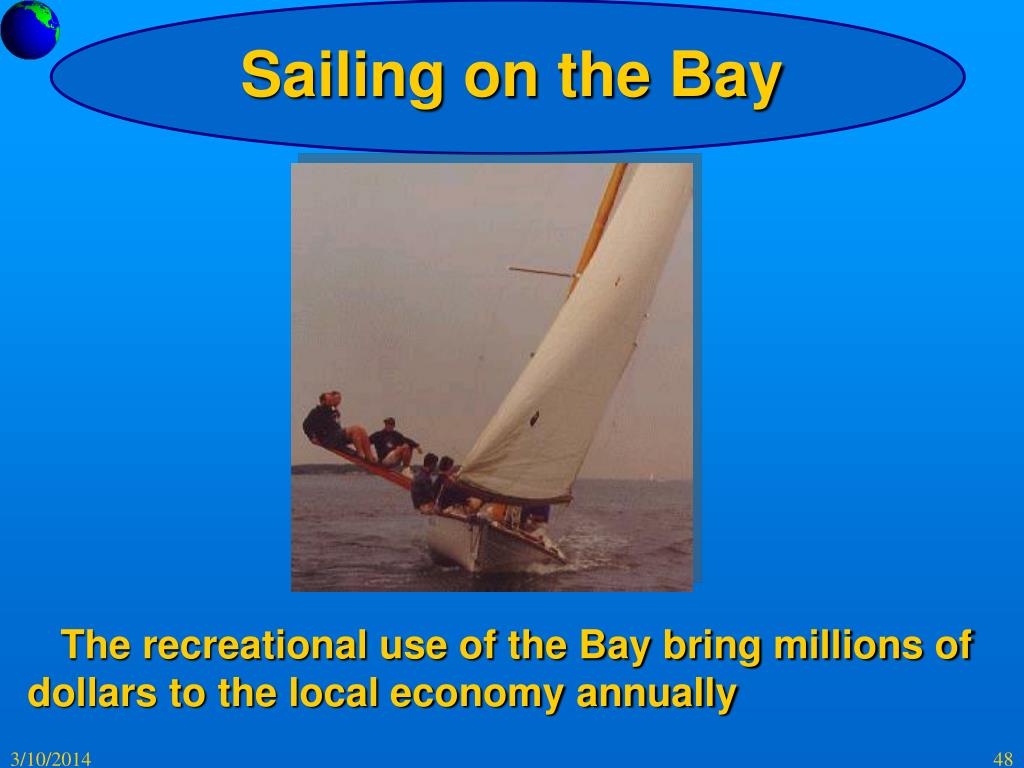 Sailing on the Bay

The recreational use of the Bay bring millions of dollars to the local economy annually

3/10/2014

48